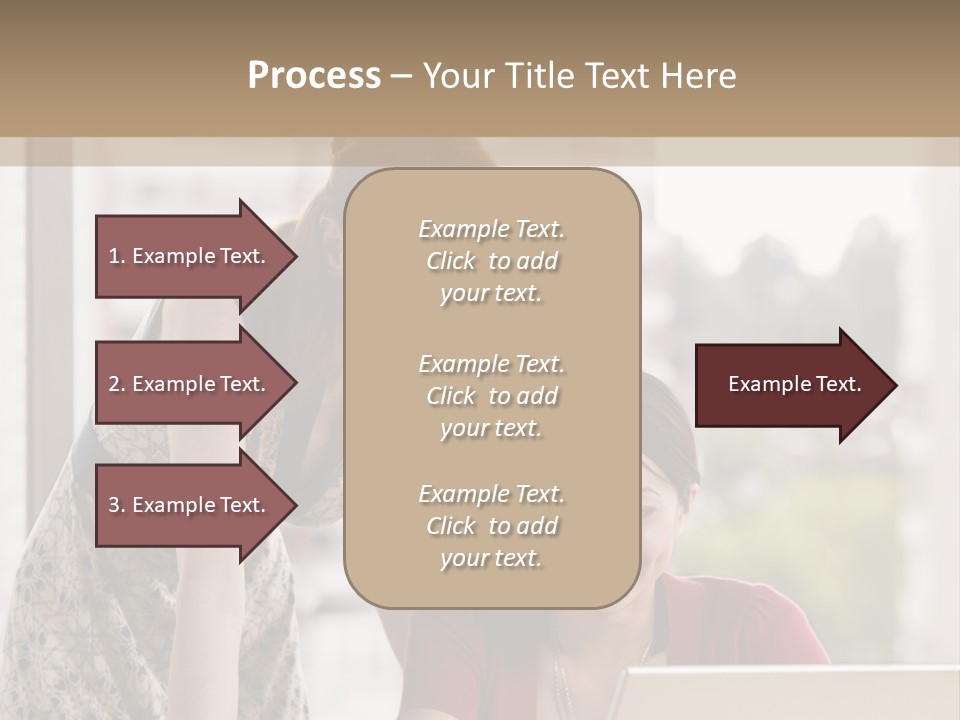 Process – Your Title Text Here

1. Example Text.

2. Example Text.

3. Example Text.

Example Text. Click to add your text.

Example Text. Click to add your text.

Example Text. Click to add your text.

Example Text.